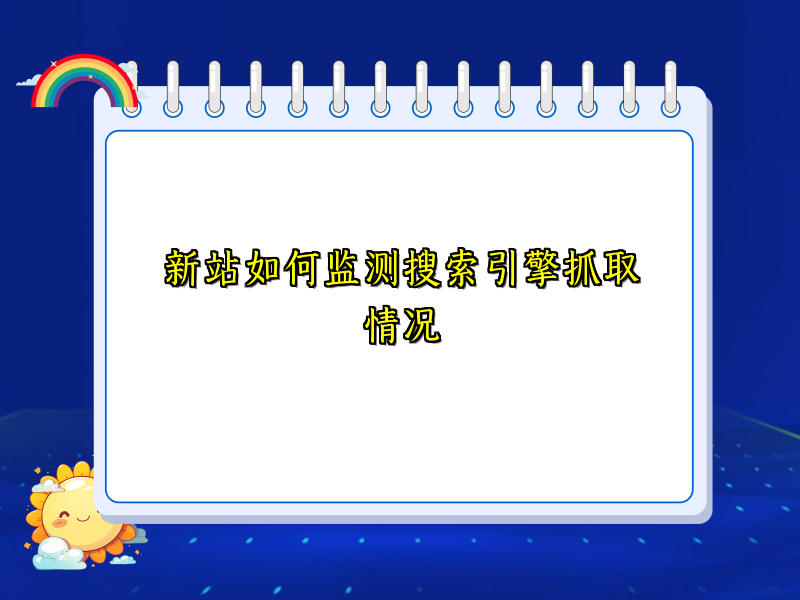 新站如何监测搜索引擎抓取情况